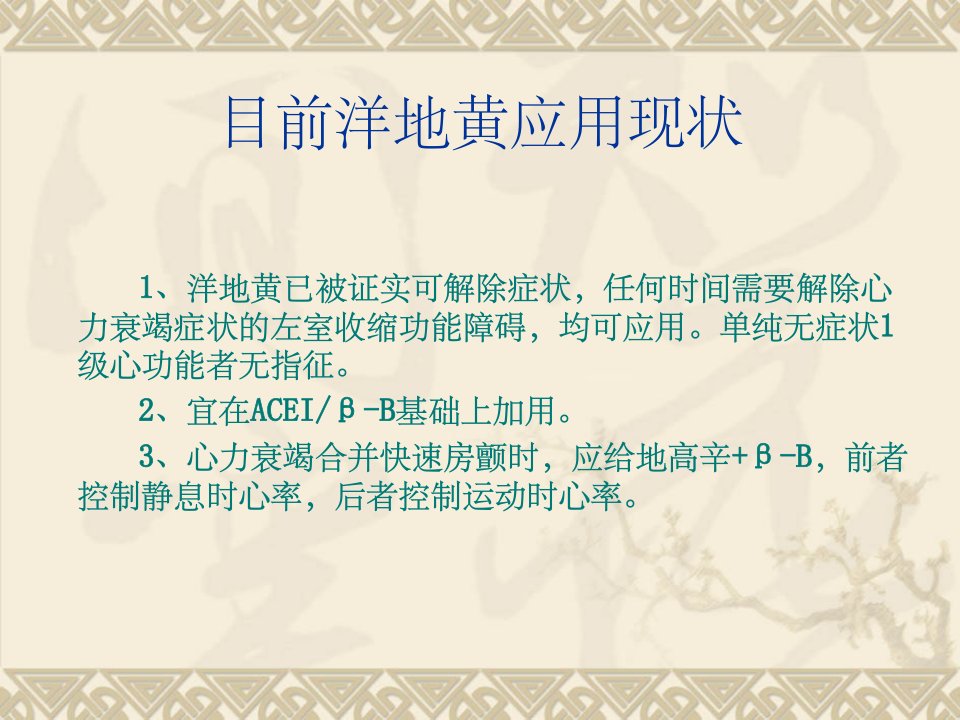 目前洋地黄应用现状

1、洋地黄已被证实可解除症状，任何时间需要解除心力衰竭症状的左室收缩功能障碍，均可应用。单纯无症状1级心功能者无指征。

2、宜在ACEI/β-B基础上加用。

3、心力衰竭合并快速房颤时，应给地高辛+β-B，前者控制静息时心率，后者控制运动时心率。